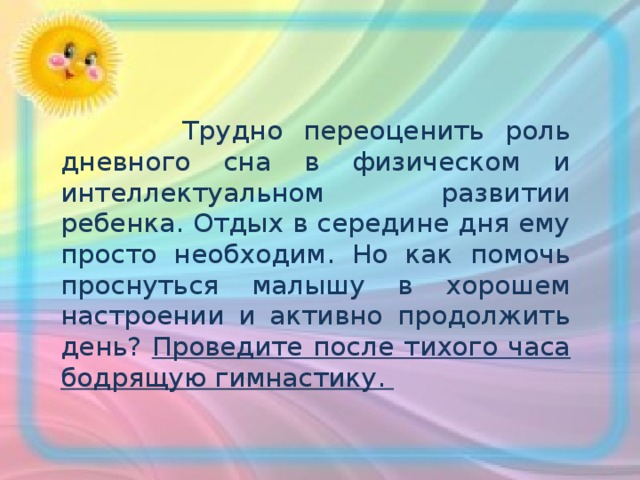 Трудно переоценить роль дневного сна в физическом и интеллектуальном развитии ребенка. Отдых в середине дня ему просто необходим. Но как помочь проснуться малышу в хорошем настроении и активно продолжить день? Проведите после тихого часа бодрящую гимнастику.